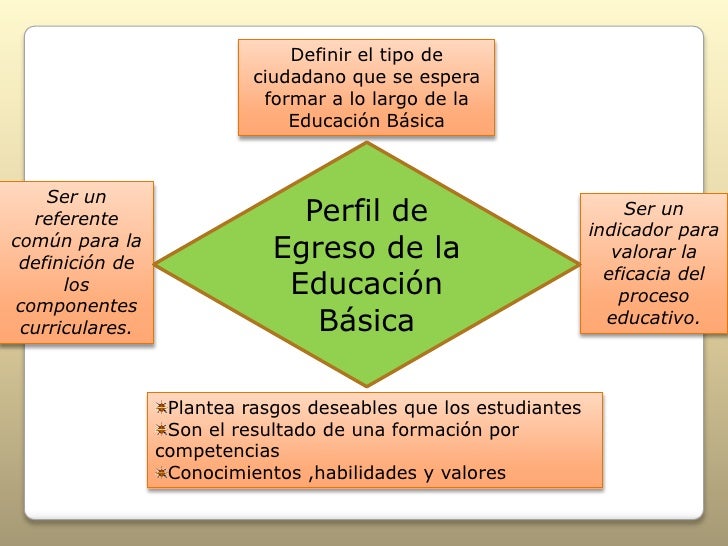 Definir el tipo de ciudadano que se espera formar a lo largo de la Educación Básica

Ser un referente común para la definición de los componentes curriculares.

Perfil de Egreso de la Educación Básica

Ser un indicador para valorar la eficacia del proceso educativo.

Plantea rasgos deseables que los estudiantes
Son el resultado de una formación por competencias
Conocimientos ,habilidades y valores